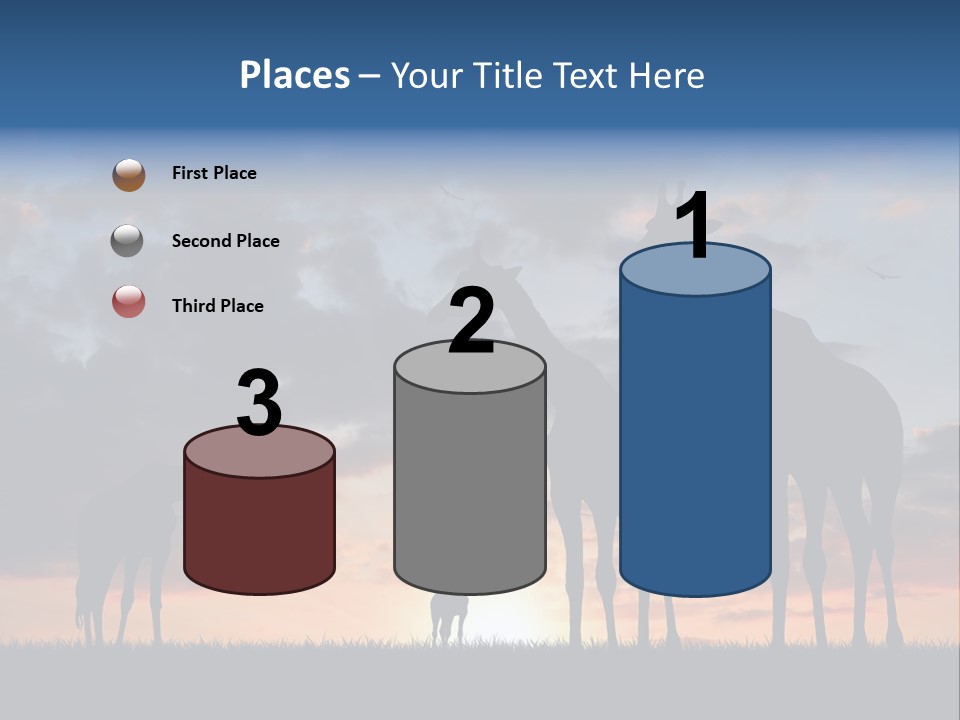 Places – Your Title Text Here

First Place

Second Place

Third Place

3

2

1